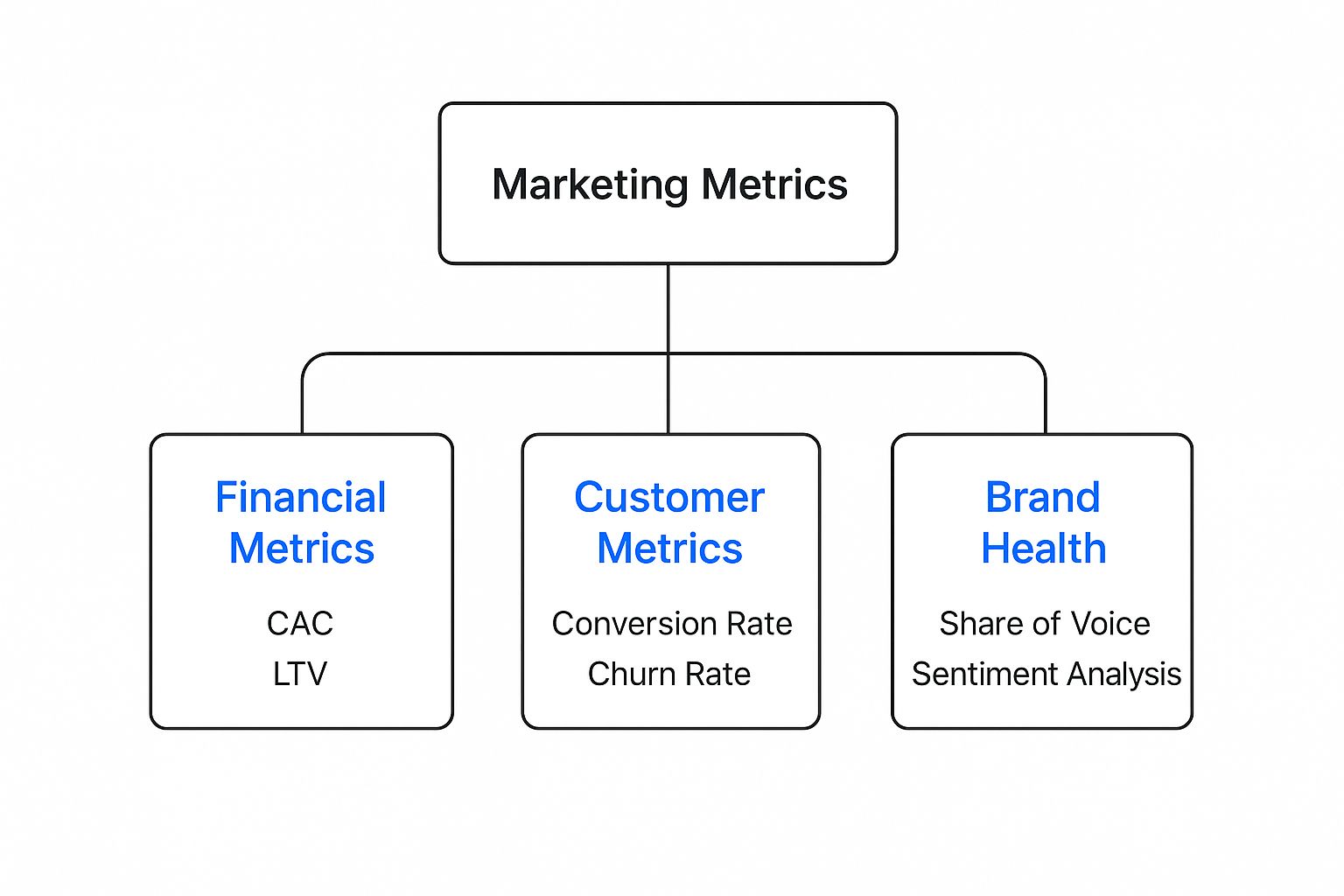 Marketing Metrics

Financial Metrics

CAC
LTV

Customer Metrics

Conversion Rate
Churn Rate

Brand Health

Share of Voice
Sentiment Analysis